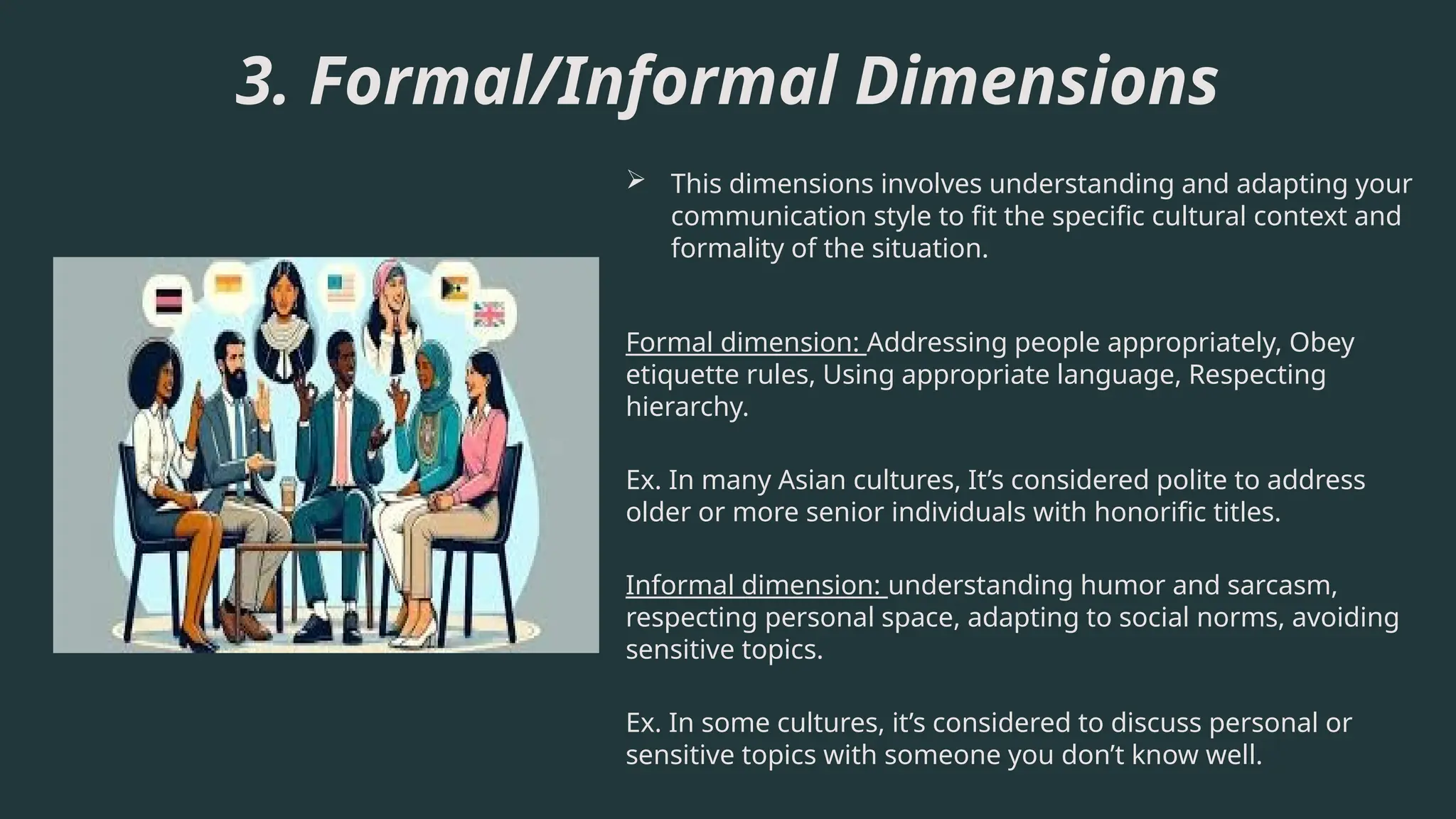 3. Formal/Informal Dimensions

➢ This dimensions involves understanding and adapting your communication style to fit the specific cultural context and formality of the situation.

Formal dimension: Addressing people appropriately, Obey etiquette rules, Using appropriate language, Respecting hierarchy.

Ex. In many Asian cultures, It’s considered polite to address older or more senior individuals with honorific titles.

Informal dimension: understanding humor and sarcasm, respecting personal space, adapting to social norms, avoiding sensitive topics.

Ex. In some cultures, it’s considered to discuss personal or sensitive topics with someone you don’t know well.